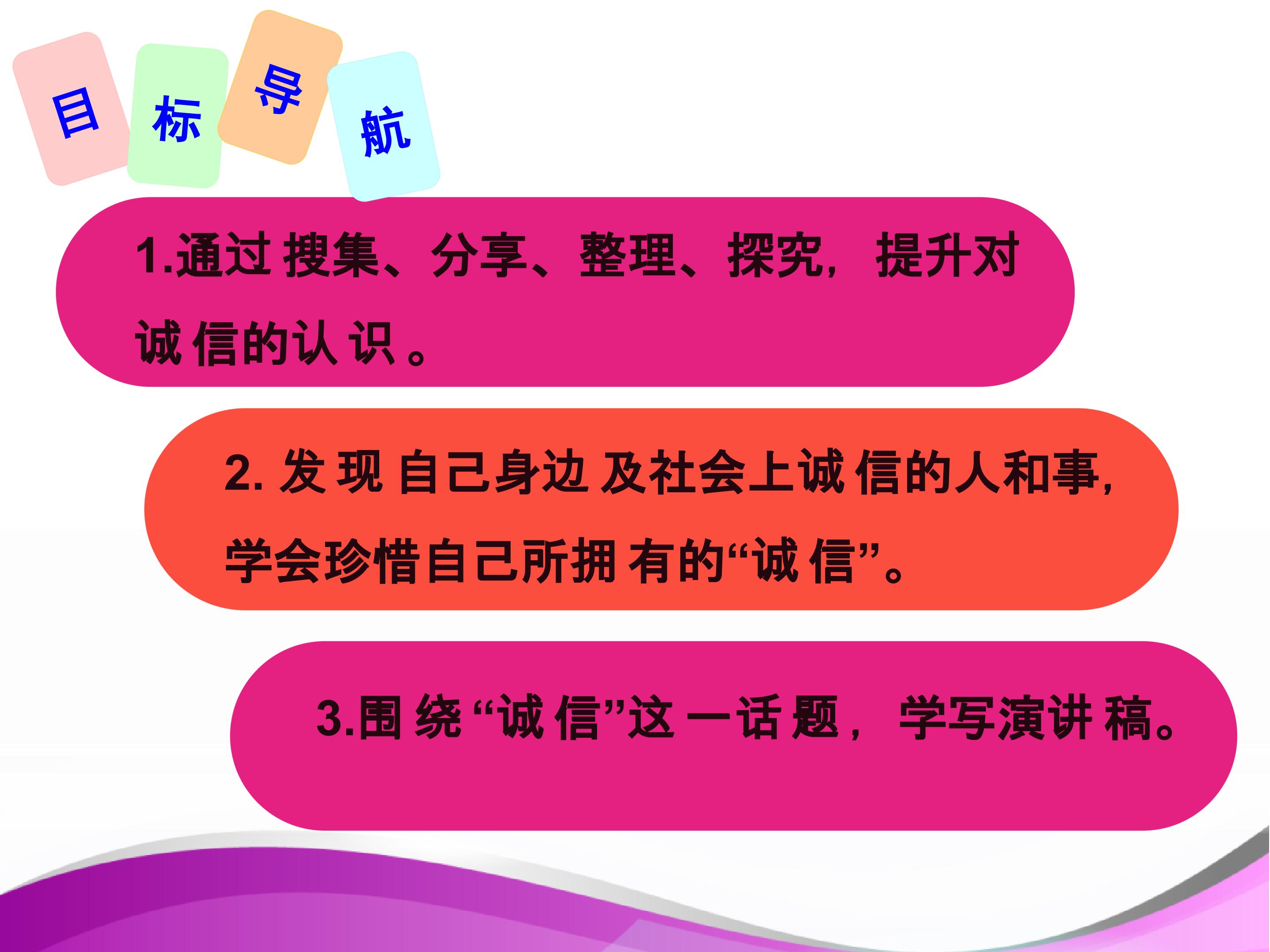 目标导航

1.通过搜集、分享、整理、探究，提升对诚信的认识。

2.发现自己身边及社会上诚信的人和事，学会珍惜自己所拥有的“诚信”。

3.围绕“诚信”这一话题，学写演讲稿。